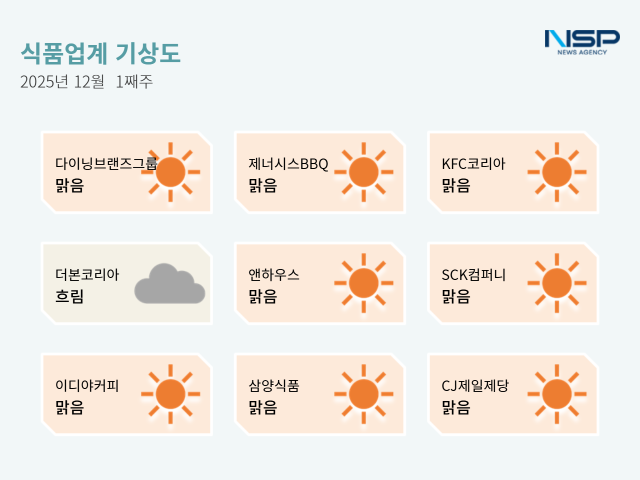 식품업계 기상도
2025년 12월 1째주

NSP
NEWS AGENCY

다이닝브랜즈그룹
맑음

제너시스BBQ
맑음

KFC코리아
맑음

더본코리아
흐림

앤하우스
맑음

SCK컴퍼니
맑음

이디야커피
맑음

삼양식품
맑음

CJ제일제당
맑음